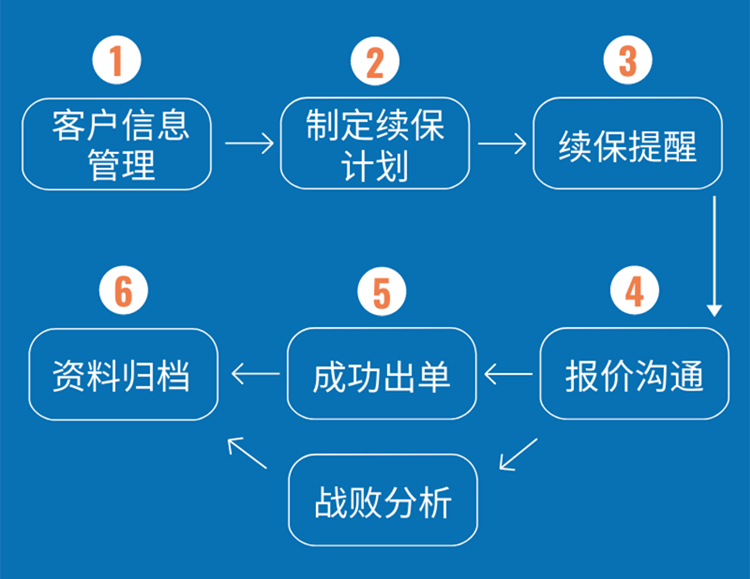 1
客户信息管理

2
制定续保计划

3
续保提醒

4
报价沟通

5
成功出单

6
资料归档

战败分析